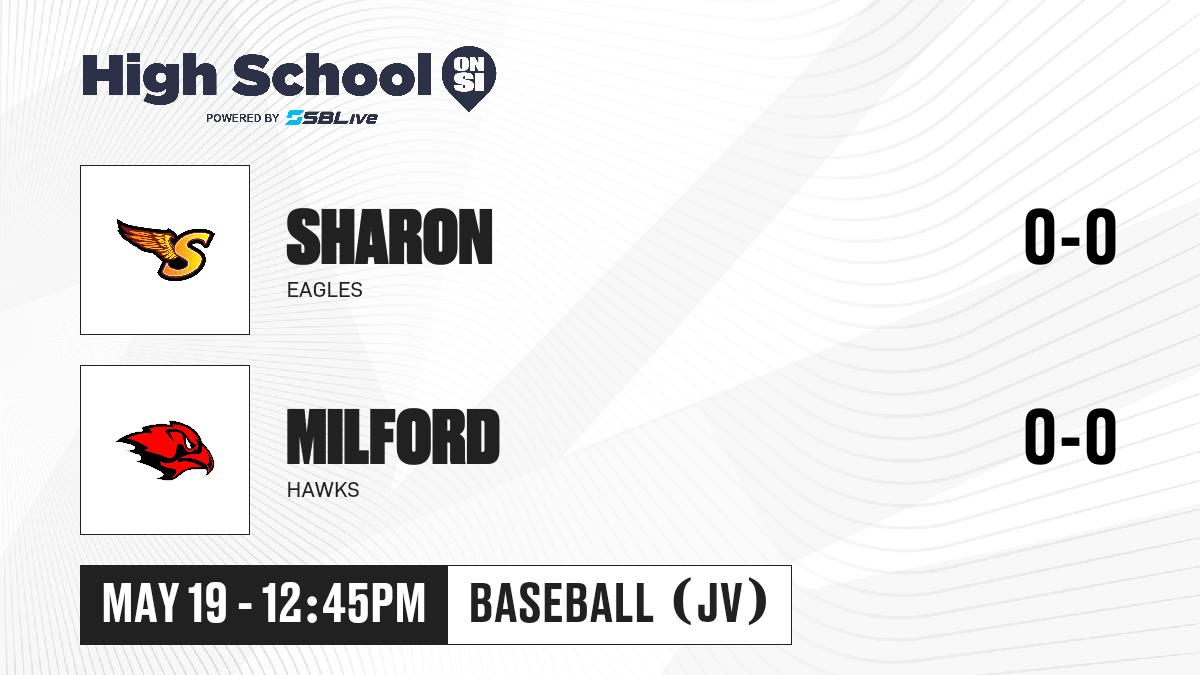 High School ON SI
POWERED BY SBLive

SHARON
EAGLES

0-0

MILFORD
HAWKS

0-0

MAY 19 - 12:45PM

BASEBALL (JV)